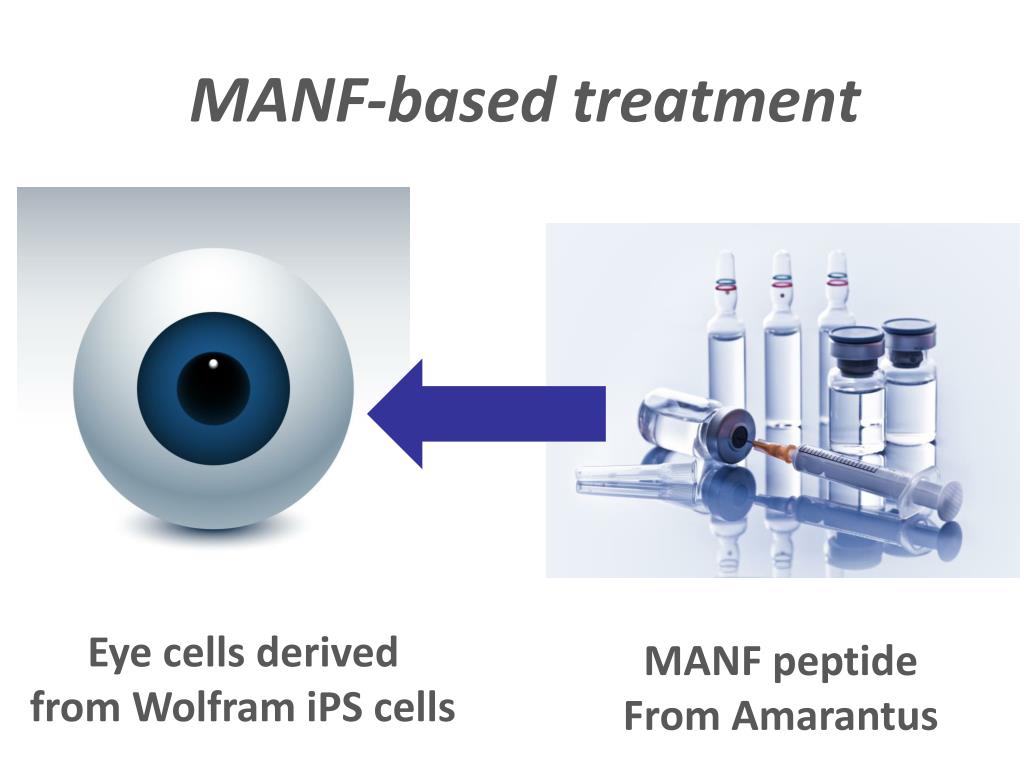 MANF-based treatment

Eye cells derived from Wolfram iPS cells

MANF peptide From Amarantus